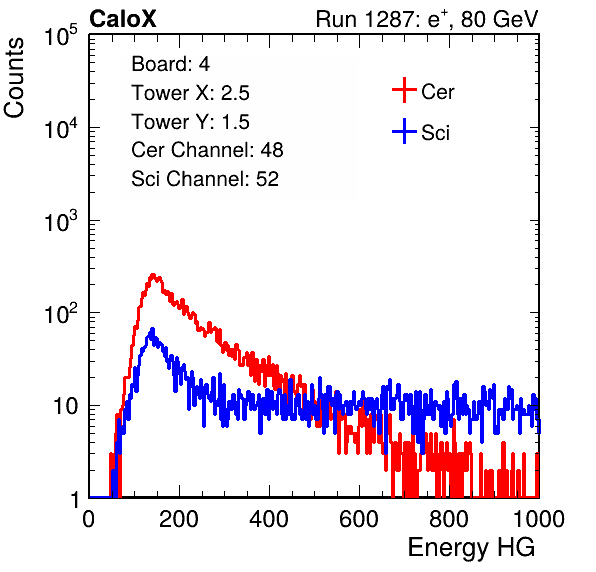 CaloX

Run 1287: $e^{+}$, 80 GeV

Counts

$10^5$

$10^4$

$10^3$

$10^2$

10

1

Board: 4
Tower X: 2.5
Tower Y: 1.5
Cer Channel: 48
Sci Channel: 52

Cer

Sci

0 200 400 600 800 1000

Energy HG